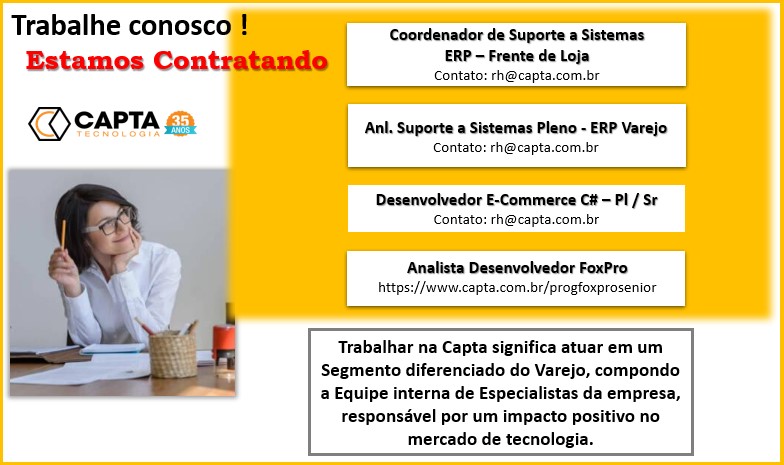 Trabalhe conosco !
Estamos Contratando

CAPTA
TECNOLOGIA
35 ANOS

Coordenador de Suporte a Sistemas
ERP – Frente de Loja
Contato: rh@capta.com.br

Anl. Suporte a Sistemas Pleno - ERP Varejo
Contato: rh@capta.com.br

Desenvolvedor E-Commerce C# – Pl / Sr
Contato: rh@capta.com.br

Analista Desenvolvedor FoxPro
https://www.capta.com.br/progfoxprosenior

Trabalhar na Capta significa atuar em um Segmento diferenciado do Varejo, compondo a Equipe interna de Especialistas da empresa, responsável por um impacto positivo no mercado de tecnologia.